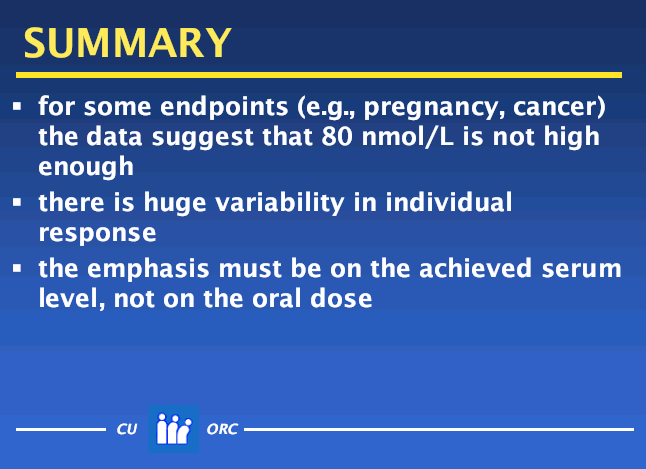 SUMMARY

▪ for some endpoints (e.g., pregnancy, cancer) the data suggest that 80 nmol/L is not high enough

▪ there is huge variability in individual response

▪ the emphasis must be on the achieved serum level, not on the oral dose

CU ORC